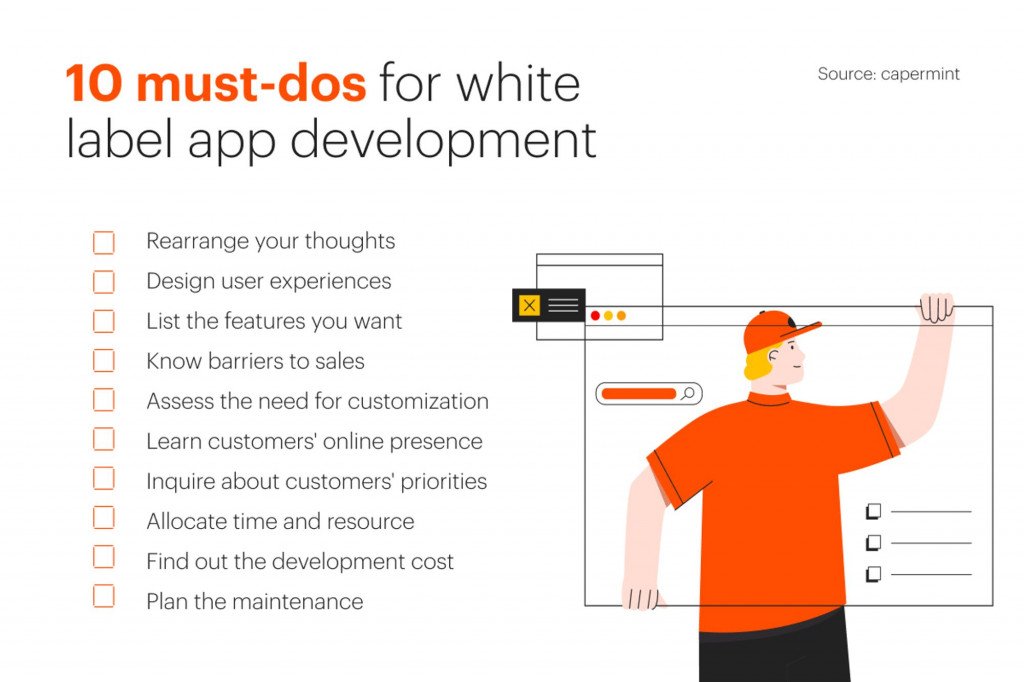 10 must-dos for white label app development

Source: capermint

Rearrange your thoughts
Design user experiences
List the features you want
Know barriers to sales
Assess the need for customization
Learn customers' online presence
Inquire about customers' priorities
Allocate time and resource
Find out the development cost
Plan the maintenance